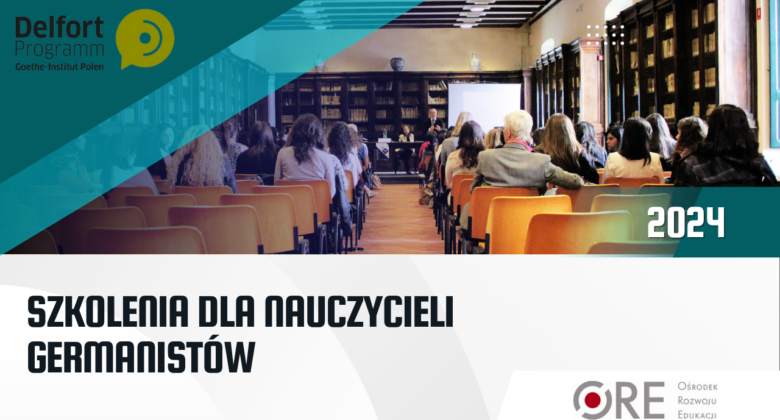 Delfort
Programm
Goethe-Institut Polen

2024

SZKOLENIA DLA NAUCZYCIELI GERMANISTÓW

ORE Ośrodek Rozwoju Edukacji